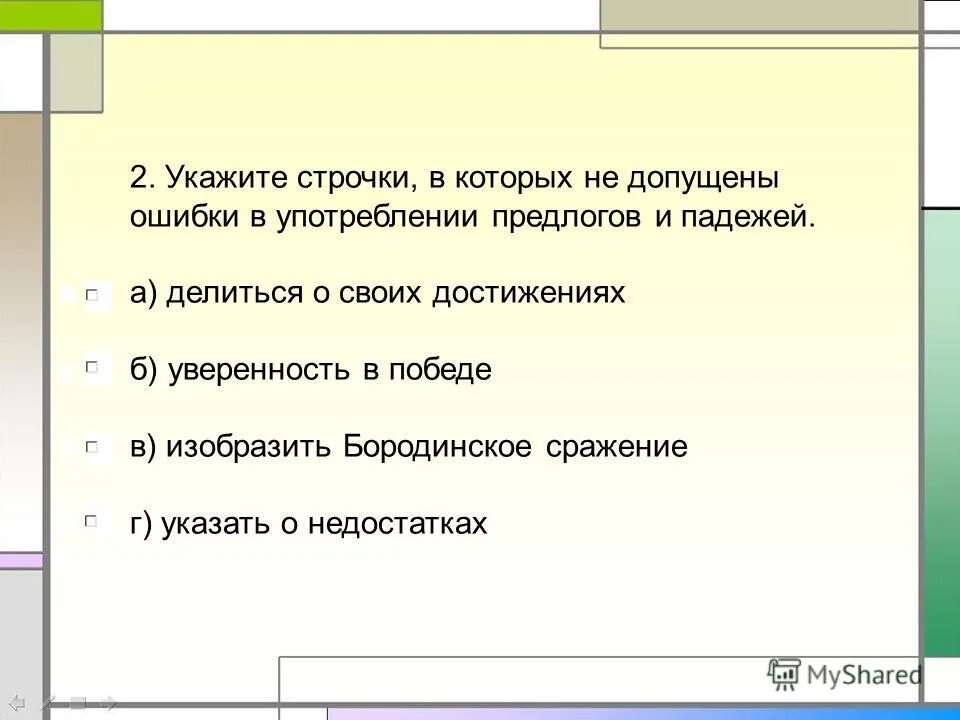 2. Укажите строчки, в которых не допущены ошибки в употреблении предлогов и падежей.

а) делиться о своих достижениях

б) уверенность в победе

в) изобразить Бородинское сражение

г) указать о недостатках

MyShared